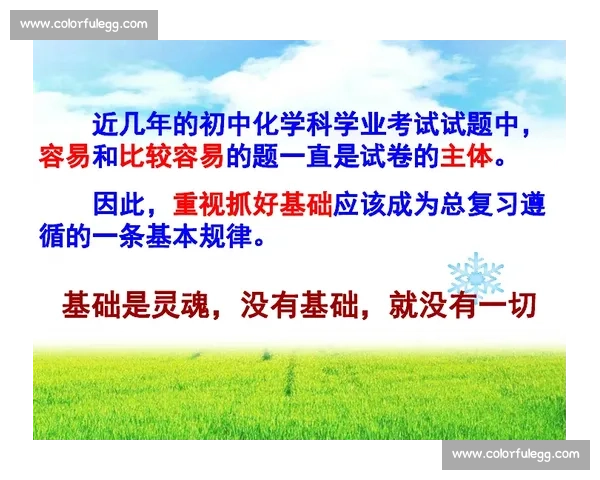 www.colorfulegg.com

近几年的初中化学科学业考试试题中，容易和比较容易的题一直是试卷的主体。

因此，重视抓好基础应该成为总复习遵循的一条基本规律。

基础是灵魂，没有基础，就没有一切

www.colorfulegg.com